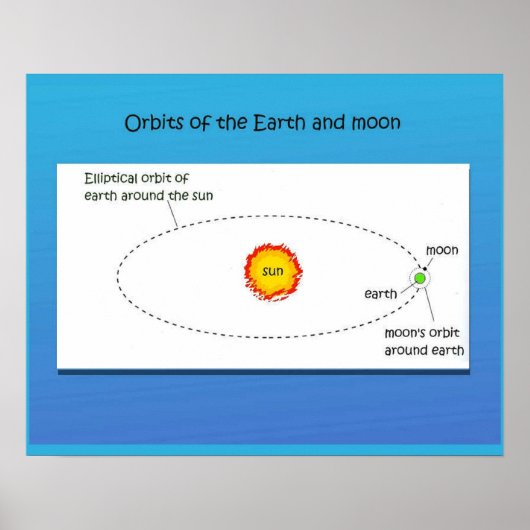 Orbits of the Earth and moon

Elliptical orbit of earth around the sun

sun

moon

earth

moon's orbit around earth